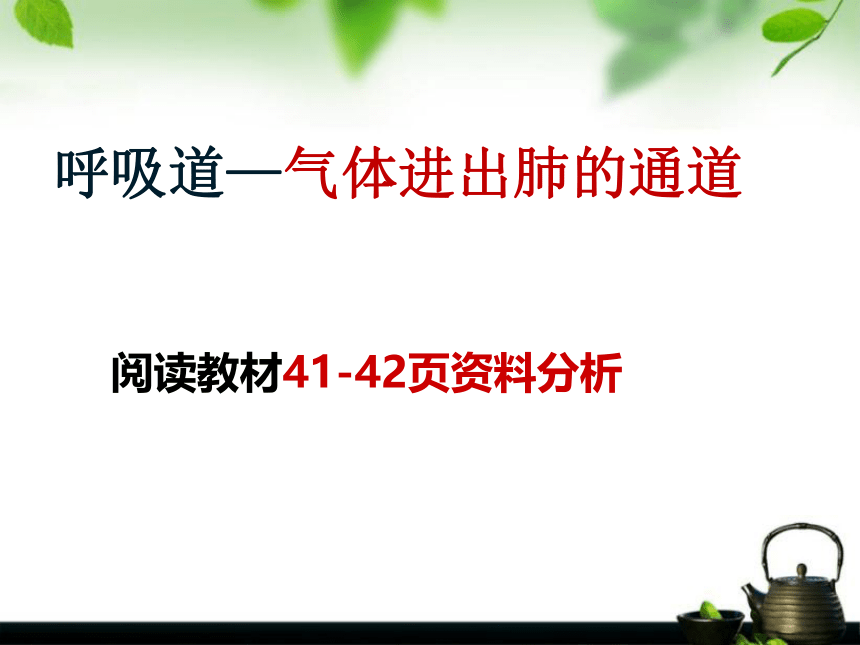 呼吸道—气体进出肺的通道

阅读教材41-42页资料分析